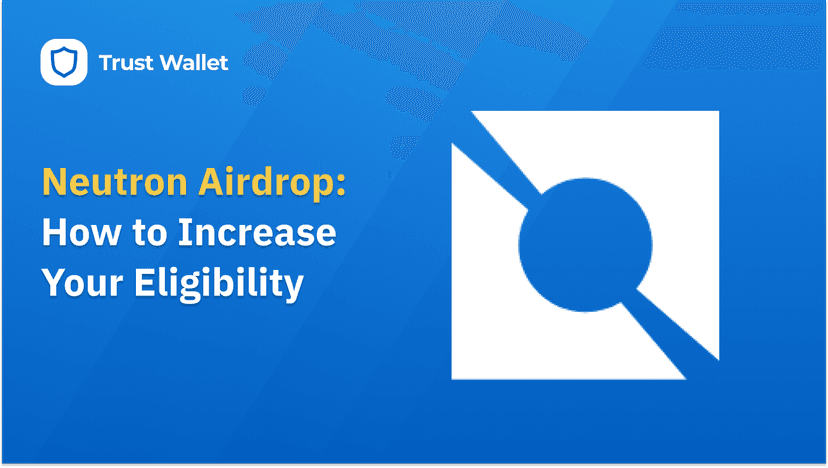 Trust Wallet

Neutron Airdrop:
How to Increase Your Eligibility